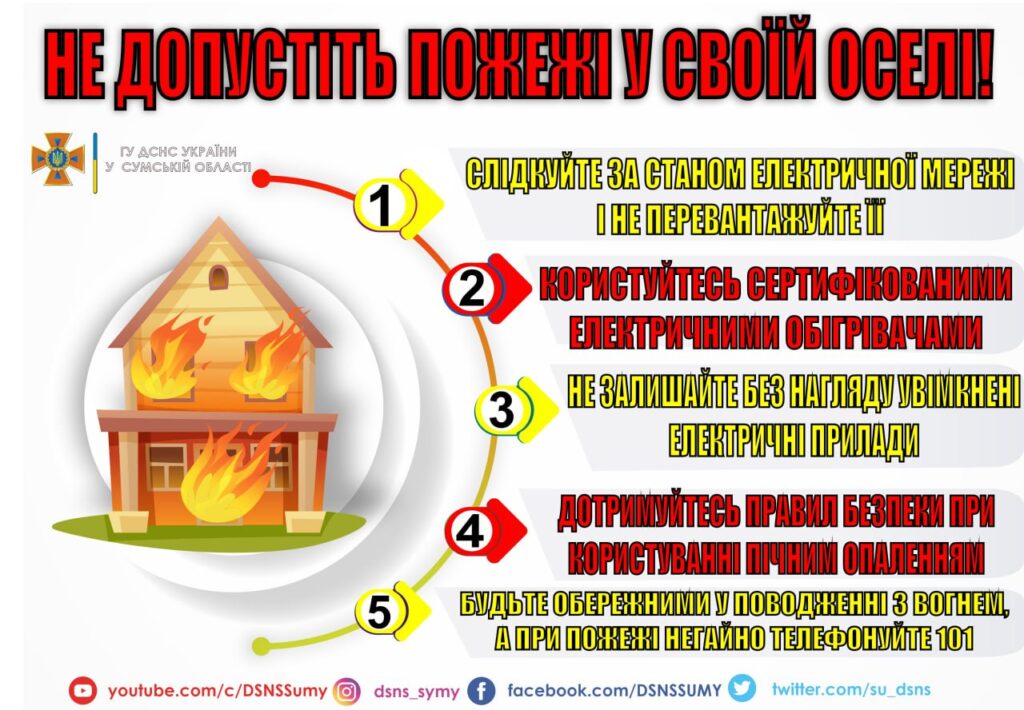 НЕ ДОПУСТІТЬ ПОЖЕЖІ У СВОЇЙ ОСЕЛІ!

ГУ ДСНС УКРАЇНИ
У СУМСЬКІЙ ОБЛАСТІ

1 СЛІДКУЙТЕ ЗА СТАНОМ ЕЛЕКТРИЧНОЇ МЕРЕЖІ І НЕ ПЕРЕВАНТАЖУЙТЕ ЇЇ

2 КОРИСТУЙТЕСЬ СЕРТИФІКОВАНИМИ ЕЛЕКТРИЧНИМИ ОБІГРІВАЧАМИ

3 НЕ ЗАЛИШАЙТЕ БЕЗ НАГЛЯДУ УВІМКНЕНІ ЕЛЕКТРИЧНІ ПРИЛАДИ

4 ДОТРИМУЙТЕСЬ ПРАВИЛ БЕЗПЕКИ ПРИ КОРИСТУВАННІ ПІЧНИМ ОПАЛЕННЯМ

5 БУДЬТЕ ОБЕРЕЖНИМИ У ПОВОДЖЕННІ З ВОГНЕМ, А ПРИ ПОЖЕЖІ НЕГАЙНО ТЕЛЕФОНУЙТЕ 101

youtube.com/c/DSNSSumy dsns_symy facebook.com/DSNSSUMY twitter.com/su_dsns